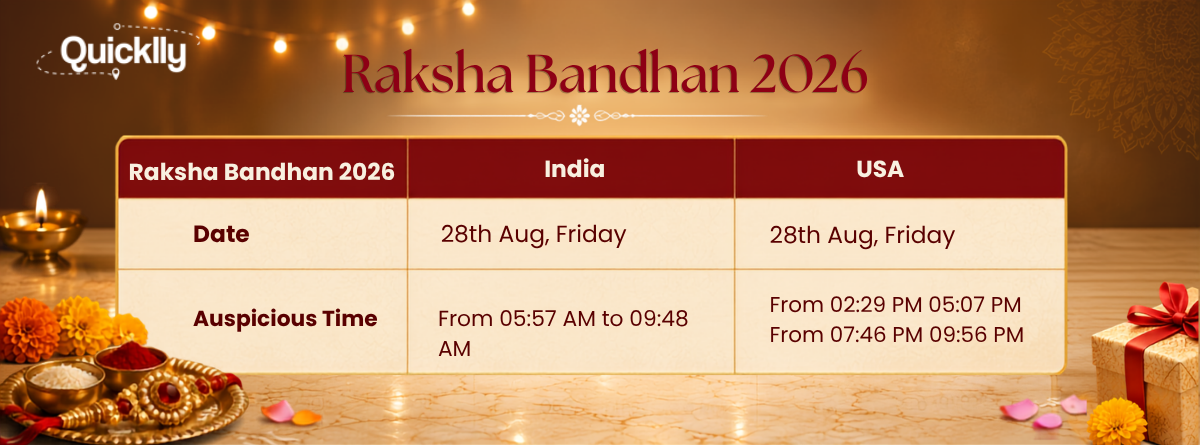 Quicklly

Raksha Bandhan 2026

| Raksha Bandhan 2026 | India | USA |
|---|---|---|
| Date | 28th Aug, Friday | 28th Aug, Friday |
| Auspicious Time | From 05:57 AM to 09:48 AM | From 02:29 PM 05:07 PM From 07:46 PM 09:56 PM |